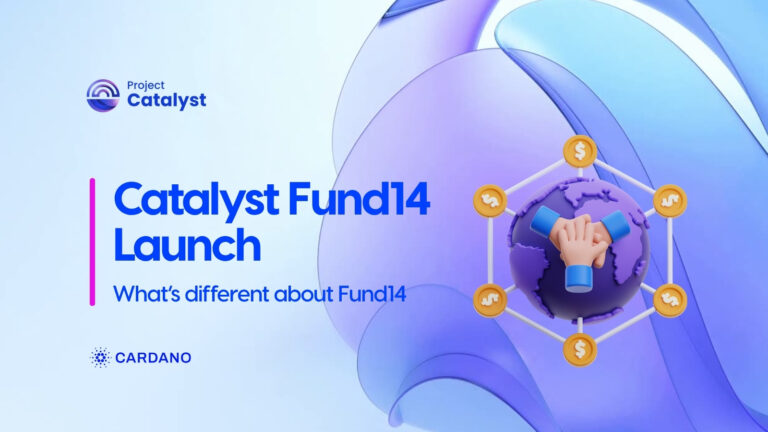 Project
Catalyst

Catalyst Fund14
Launch

What's different about Fund14

CARDANO